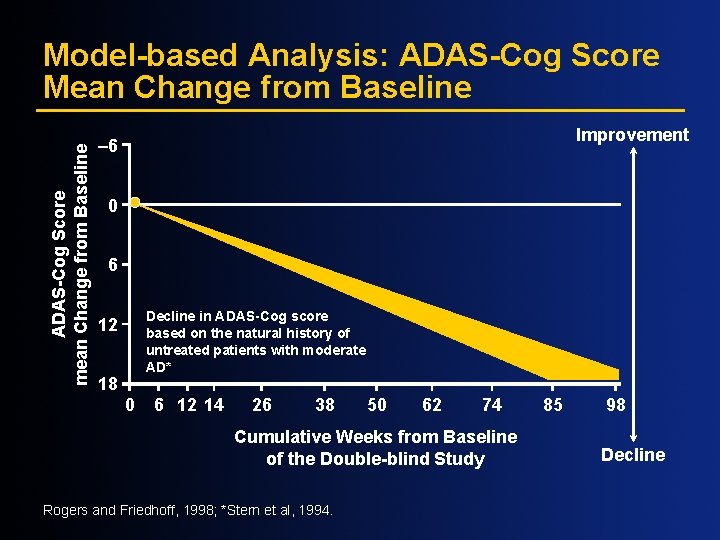 Model-based Analysis: ADAS-Cog Score Mean Change from Baseline

Improvement

ADAS-Cog Score mean Change from Baseline

–6

0

6

12

18

Decline in ADAS-Cog score based on the natural history of untreated patients with moderate AD*

0 6 12 14 26 38 50 62 74 85 98

Cumulative Weeks from Baseline of the Double-blind Study

Decline

Rogers and Friedhoff, 1998; *Stern et al, 1994.